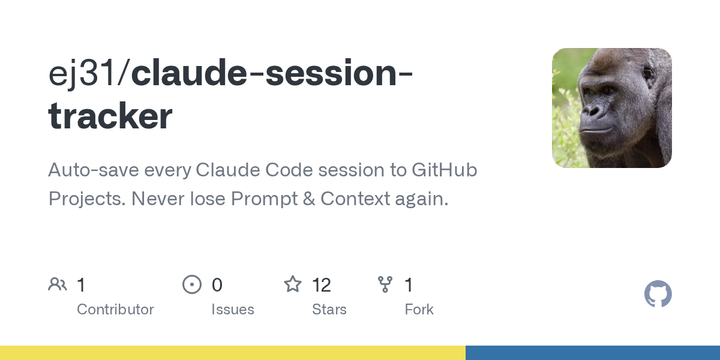 ej31/claude-session-tracker

Auto-save every Claude Code session to GitHub Projects. Never lose Prompt & Context again.

1
Contributor

0
Issues

12
Stars

1
Fork